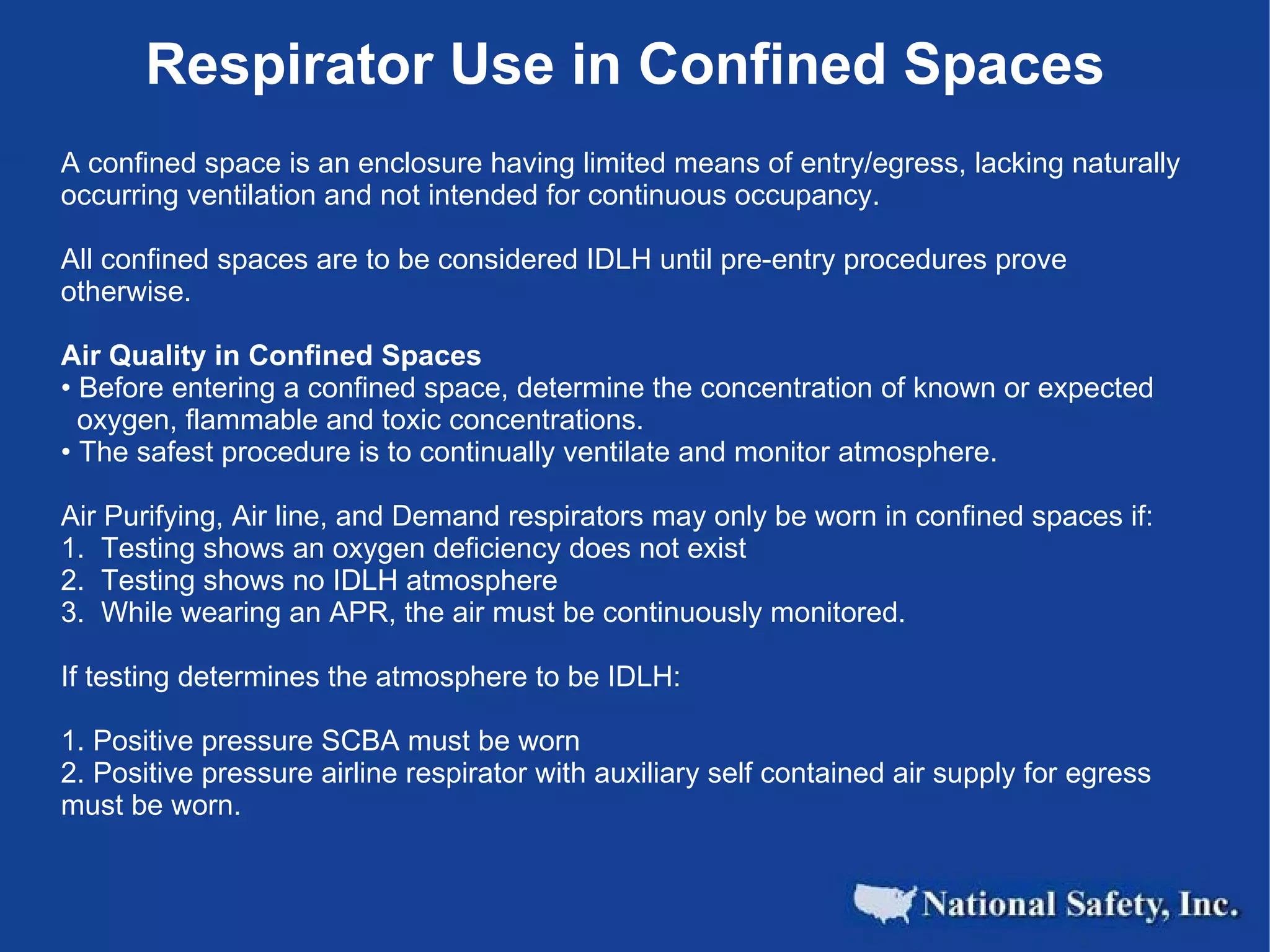 Respirator Use in Confined Spaces

A confined space is an enclosure having limited means of entry/egress, lacking naturally occurring ventilation and not intended for continuous occupancy.

All confined spaces are to be considered IDLH until pre-entry procedures prove otherwise.

Air Quality in Confined Spaces
• Before entering a confined space, determine the concentration of known or expected oxygen, flammable and toxic concentrations.
• The safest procedure is to continually ventilate and monitor atmosphere.

Air Purifying, Air line, and Demand respirators may only be worn in confined spaces if:
1. Testing shows an oxygen deficiency does not exist
2. Testing shows no IDLH atmosphere
3. While wearing an APR, the air must be continuously monitored.

If testing determines the atmosphere to be IDLH:

1. Positive pressure SCBA must be worn
2. Positive pressure airline respirator with auxiliary self contained air supply for egress must be worn.

National Safety, Inc.